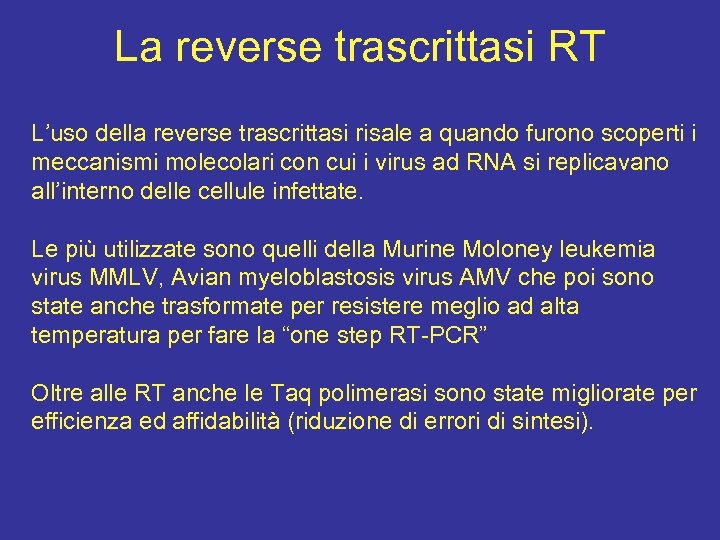 La reverse trascrittasi RT

L’uso della reverse trascrittasi risale a quando furono scoperti i meccanismi molecolari con cui i virus ad RNA si replicavano all’interno delle cellule infettate.

Le più utilizzate sono quelli della Murine Moloney leukemia virus MMLV, Avian myeloblastosis virus AMV che poi sono state anche trasformate per resistere meglio ad alta temperatura per fare la “one step RT-PCR”

Oltre alle RT anche le Taq polimerasi sono state migliorate per efficienza ed affidabilità (riduzione di errori di sintesi).